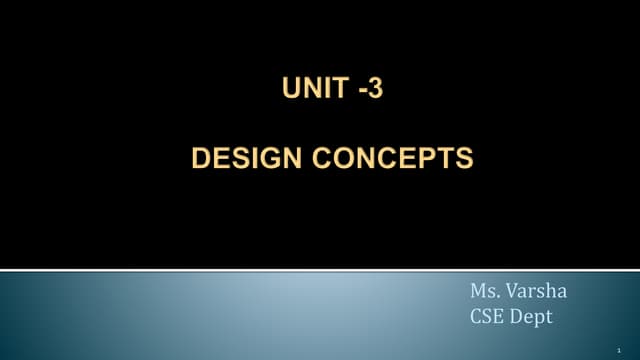 UNIT -3

DESIGN CONCEPTS

Ms. Varsha
CSE Dept

1